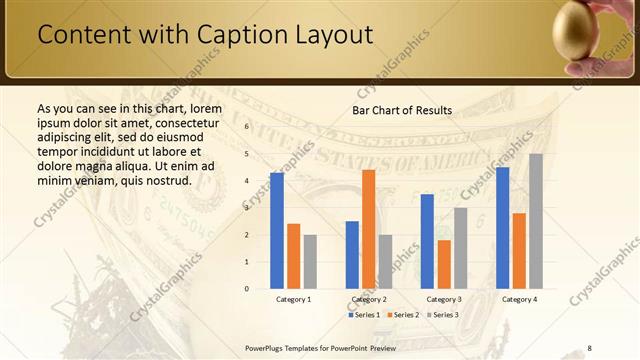 Content with Caption Layout

As you can see in this chart, lorem ipsum dolor sit amet, consectetur adipiscing elit, sed do eiusmod tempor incididunt ut labore et dolore magna aliqua. Ut enim ad minim veniam, quis nostrud.

Bar Chart of Results

6
5
4
3
2
1
0

Category 1
Category 2
Category 3
Category 4

Series 1 Series 2 Series 3

CrystalGraphics

PowerPlugs Templates for PowerPoint Preview

8